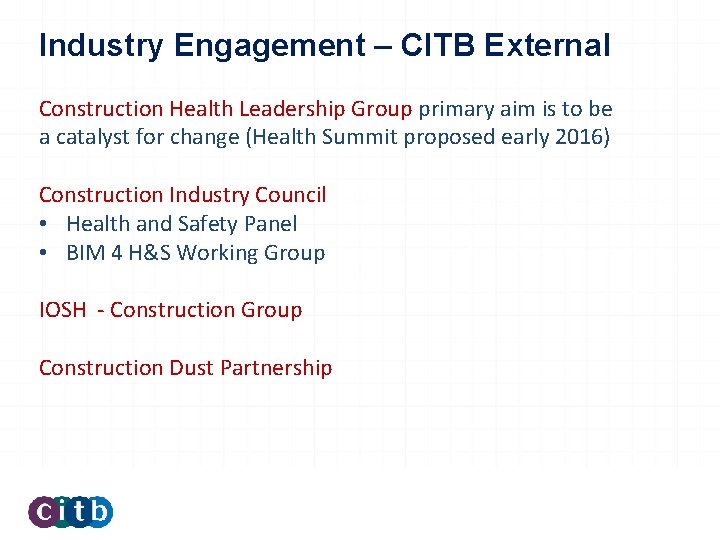 Industry Engagement – CITB External

Construction Health Leadership Group primary aim is to be a catalyst for change (Health Summit proposed early 2016)

Construction Industry Council
• Health and Safety Panel
• BIM 4 H&S Working Group

IOSH - Construction Group

Construction Dust Partnership

citb